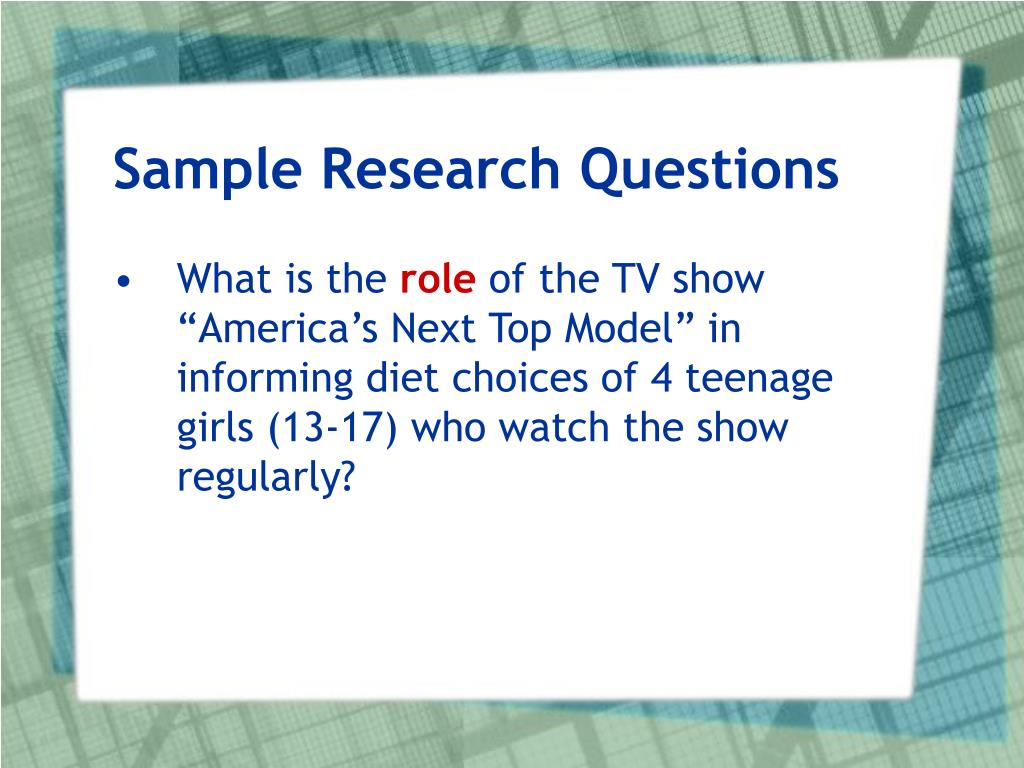 Sample Research Questions

• What is the role of the TV show “America’s Next Top Model” in informing diet choices of 4 teenage girls (13-17) who watch the show regularly?